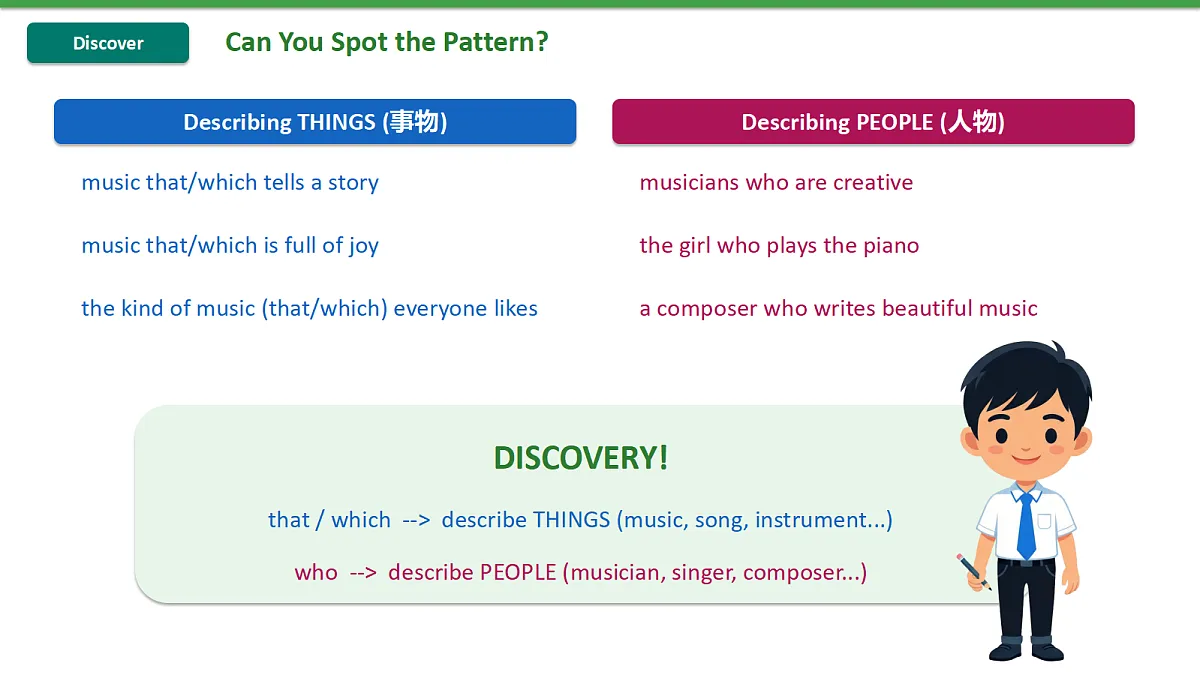 Discover

Can You Spot the Pattern?

Describing THINGS (事物)

music that/which tells a story

music that/which is full of joy

the kind of music (that/which) everyone likes

Describing PEOPLE (人物)

musicians who are creative

the girl who plays the piano

a composer who writes beautiful music

DISCOVERY!

that / which --> describe THINGS (music, song, instrument...)

who --> describe PEOPLE (musician, singer, composer...)